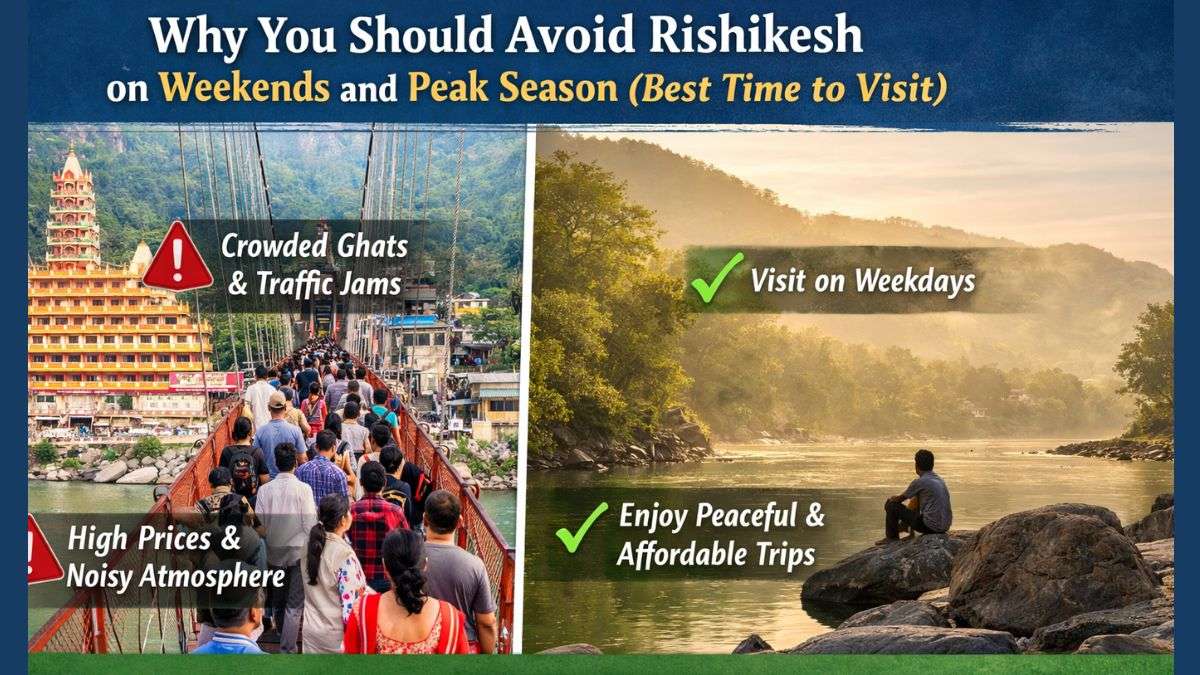 Why You Should Avoid Rishikesh on Weekends and Peak Season (Best Time to Visit)

Crowded Ghats & Traffic Jams

High Prices & Noisy Atmosphere

Visit on Weekdays

Enjoy Peaceful & Affordable Trips